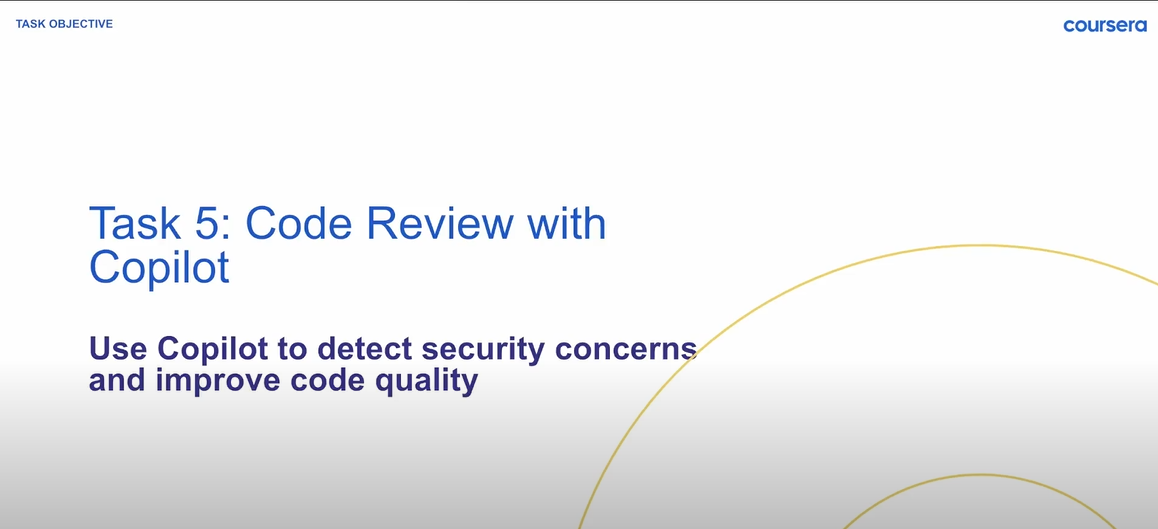 TASK OBJECTIVE

coursera

Task 5: Code Review with Copilot

Use Copilot to detect security concerns and improve code quality